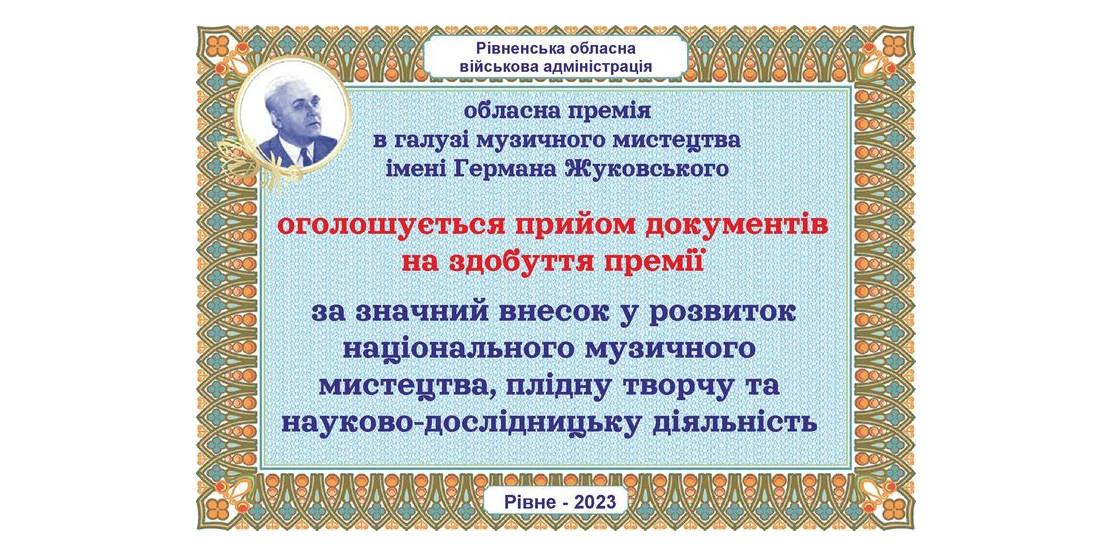 Рівненська обласна військова адміністрація

обласна премія в галузі музичного мистецтва імені Германа Жуковського

оголошується прийом документів на здобуття премії

за значний внесок у розвиток національного музичного мистецтва, плідну творчу та науково-дослідницьку діяльність

Рівне - 2023